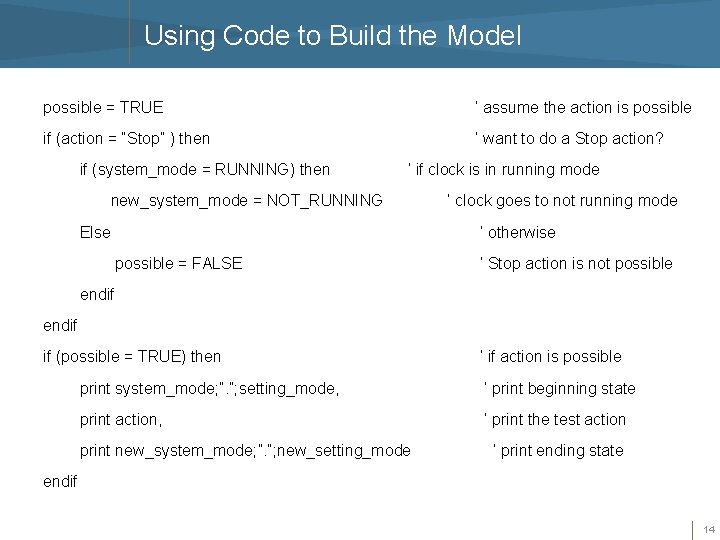 Using Code to Build the Model

possible = TRUE ' assume the action is possible

if (action = "Stop" ) then ' want to do a Stop action?

if (system_mode = RUNNING) then ' if clock is in running mode

new_system_mode = NOT_RUNNING ' clock goes to not running mode

Else ' otherwise

possible = FALSE ' Stop action is not possible

endif

endif

if (possible = TRUE) then ' if action is possible

print system_mode;".";setting_mode, ' print beginning state

print action, ' print the test action

print new_system_mode;".";new_setting_mode ' print ending state

endif

14